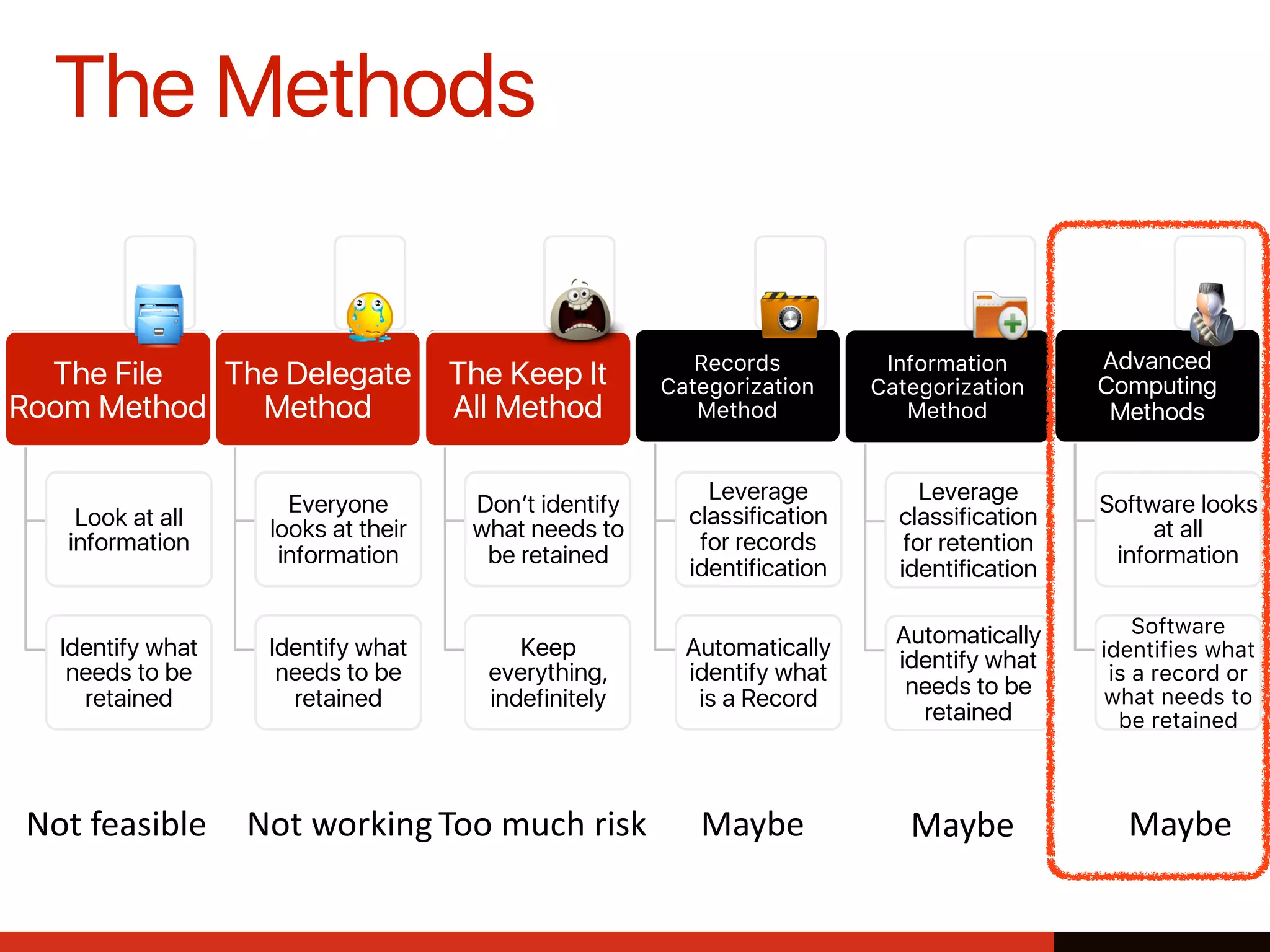 The Methods

The File Room Method

Look at all information

Identify what needs to be retained

Not feasible

The Delegate Method

Everyone looks at their information

Identify what needs to be retained

Not working

The Keep It All Method

Don't identify what needs to be retained

Keep everything, indefinitely

Too much risk

Records Categorization Method

Leverage classification for records identification

Automatically identify what is a Record

Maybe

Information Categorization Method

Leverage classification for retention identification

Automatically identify what needs to be retained

Maybe

Advanced Computing Methods

Software looks at all information

Software identifies what is a record or what needs to be retained

Maybe